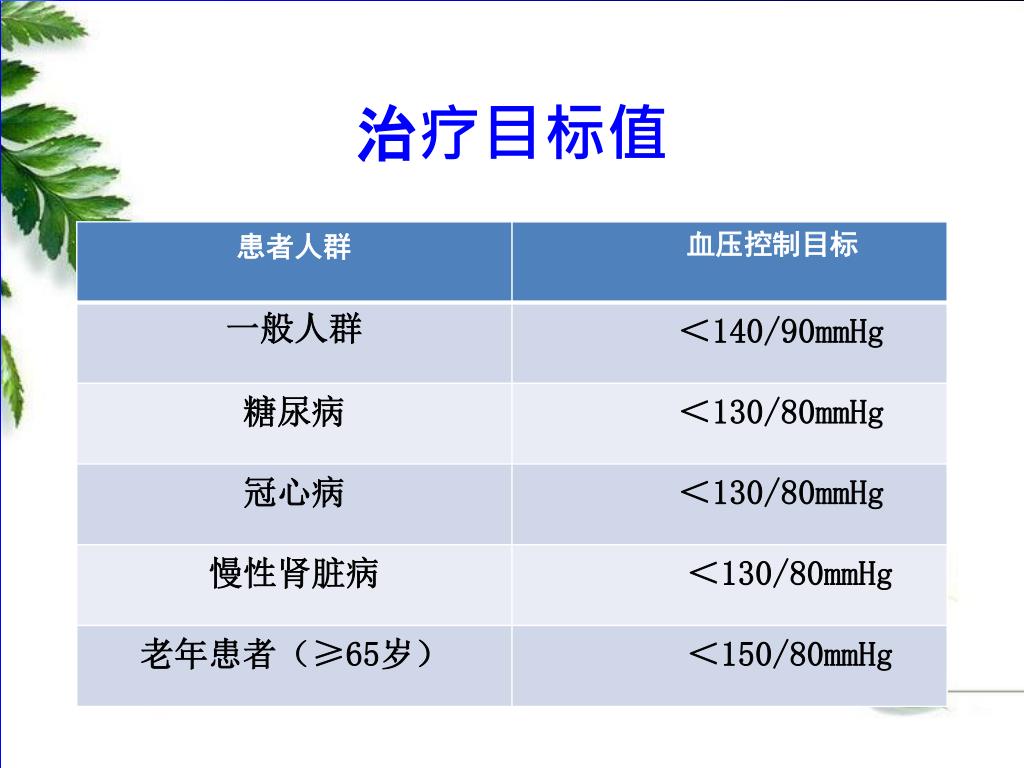 治疗目标值

| 患者人群 | 血压控制目标 |
|---|---|
| 一般人群 | ＜140/90mmHg |
| 糖尿病 | ＜130/80mmHg |
| 冠心病 | ＜130/80mmHg |
| 慢性肾脏病 | ＜130/80mmHg |
| 老年患者（≥65岁） | ＜150/80mmHg |